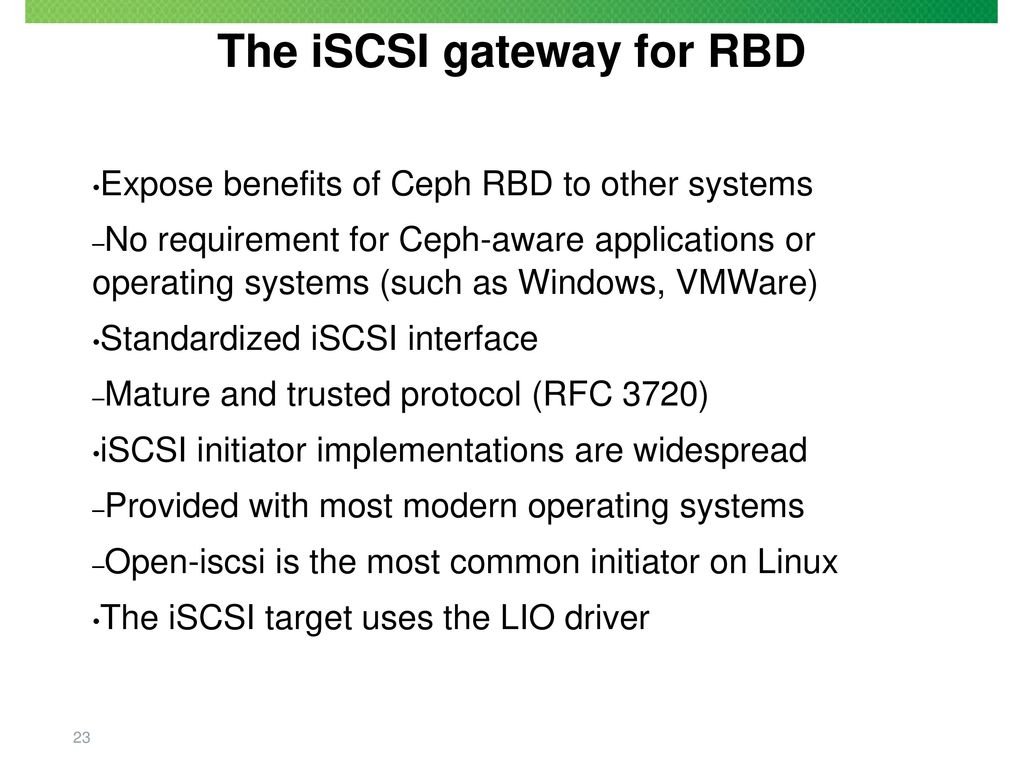 The iSCSI gateway for RBD

•Expose benefits of Ceph RBD to other systems

–No requirement for Ceph-aware applications or operating systems (such as Windows, VMWare)

•Standardized iSCSI interface

–Mature and trusted protocol (RFC 3720)

•iSCSI initiator implementations are widespread

–Provided with most modern operating systems

–Open-iscsi is the most common initiator on Linux

•The iSCSI target uses the LIO driver

23